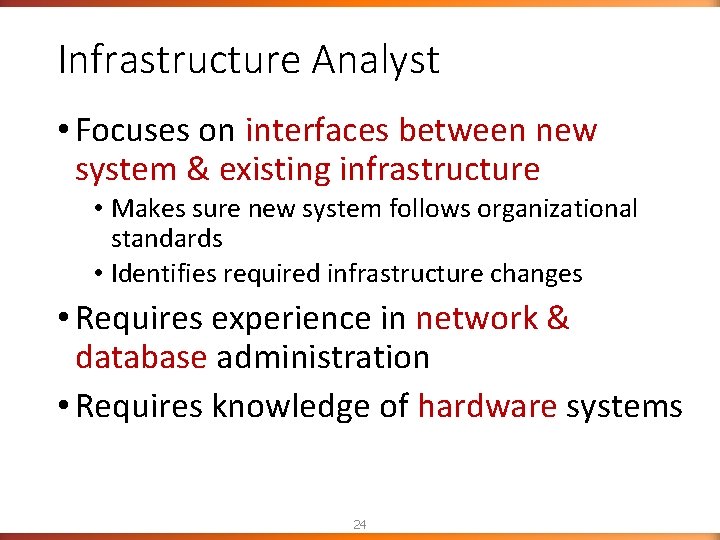 Infrastructure Analyst

• Focuses on interfaces between new system & existing infrastructure

• Makes sure new system follows organizational standards

• Identifies required infrastructure changes

• Requires experience in network & database administration

• Requires knowledge of hardware systems

24